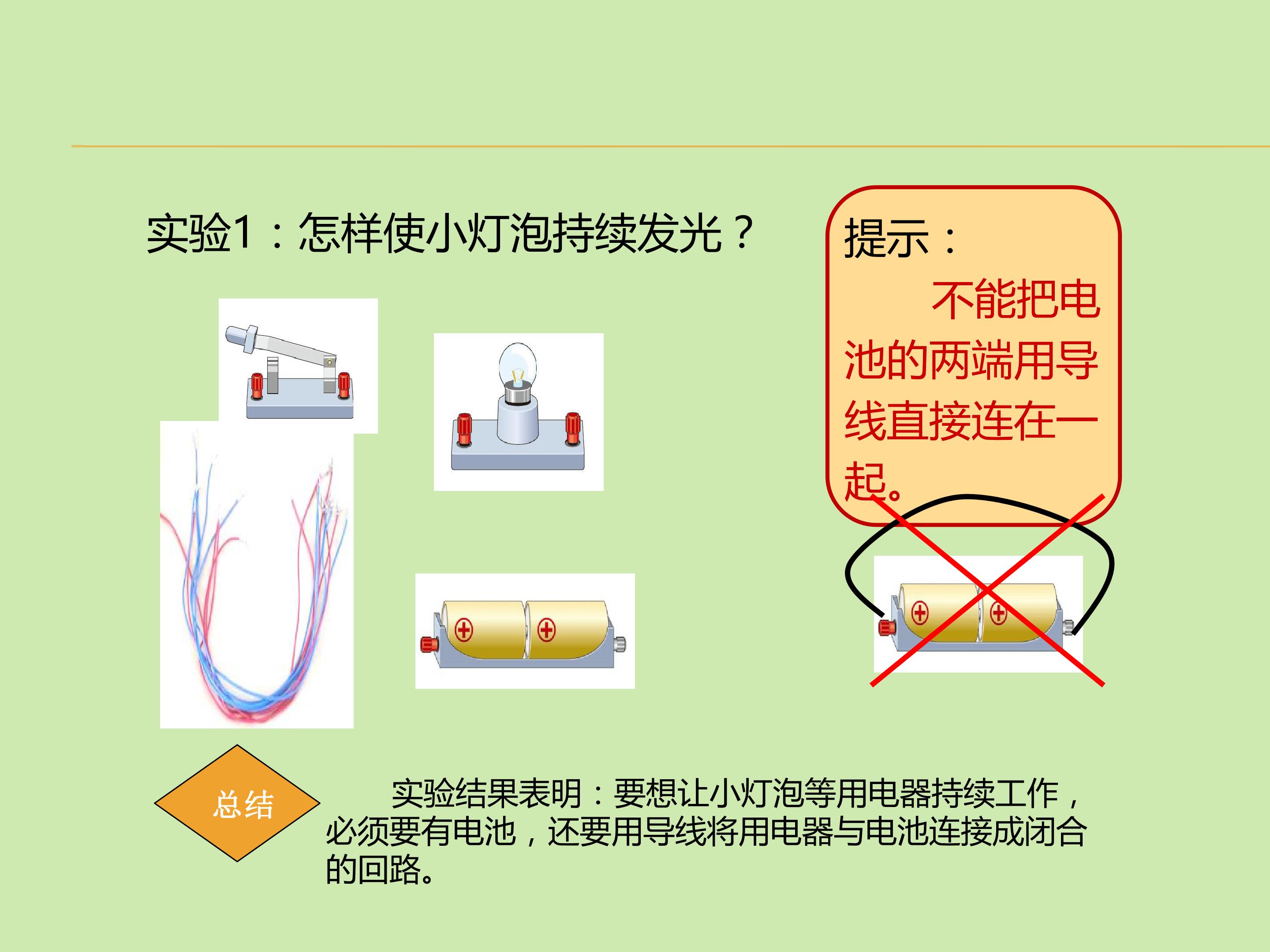 实验1：怎样使小灯泡持续发光？

提示：

不能把电池的两端用导线直接连在一起。

总结

实验结果表明：要想让小灯泡等用电器持续工作，必须要有电池，还要用导线将用电器与电池连接成闭合的回路。